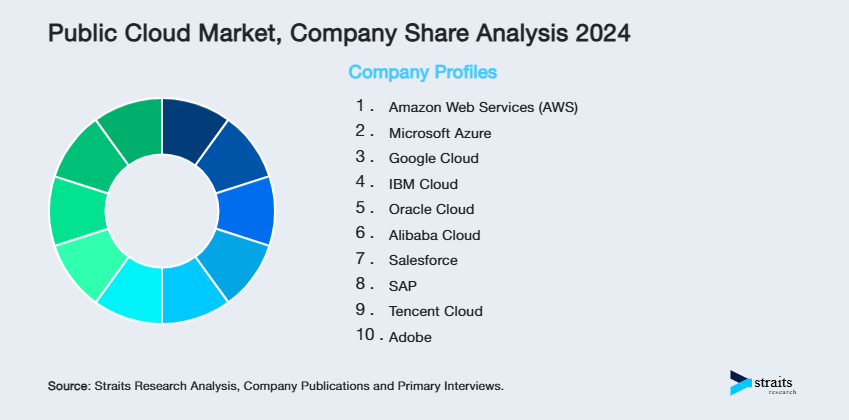 Public Cloud Market, Company Share Analysis 2024

Company Profiles

1. Amazon Web Services (AWS)
2. Microsoft Azure
3. Google Cloud
4. IBM Cloud
5. Oracle Cloud
6. Alibaba Cloud
7. Salesforce
8. SAP
9. Tencent Cloud
10. Adobe

Source: Straits Research Analysis, Company Publications and Primary Interviews.

straits research